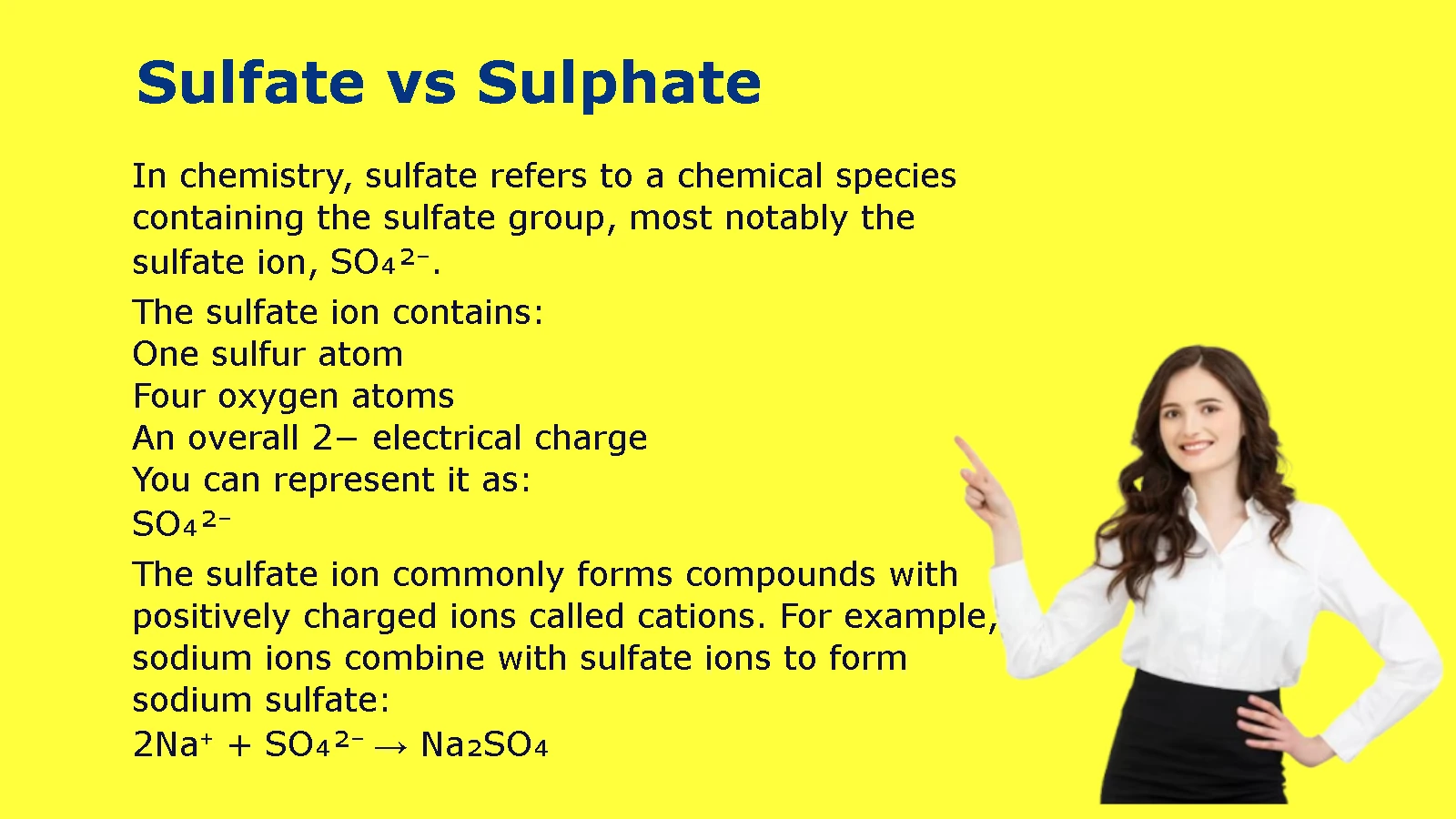 Sulfate vs Sulphate

In chemistry, sulfate refers to a chemical species containing the sulfate group, most notably the sulfate ion, $SO_4^{2-}$.

The sulfate ion contains:
One sulfur atom
Four oxygen atoms
An overall 2− electrical charge
You can represent it as:
$SO_4^{2-}$

The sulfate ion commonly forms compounds with positively charged ions called cations. For example, sodium ions combine with sulfate ions to form sodium sulfate:
$2Na^+ + SO_4^{2-} \rightarrow Na_2SO_4$